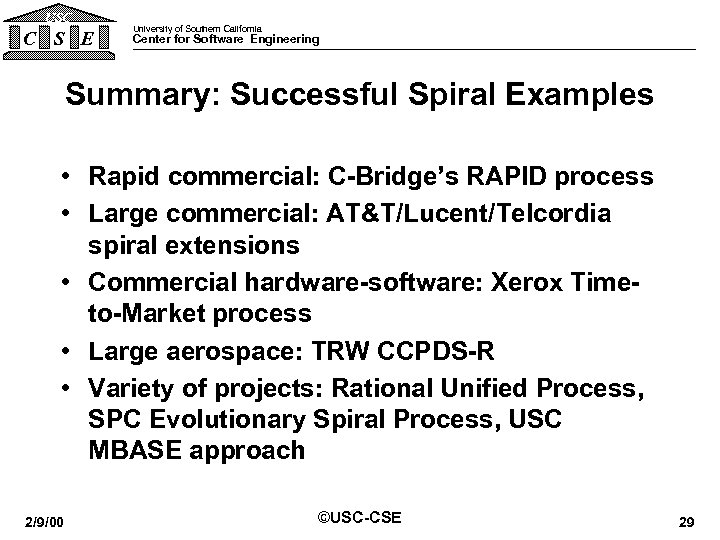 USC
C S E

University of Southern California
Center for Software Engineering

Summary: Successful Spiral Examples

• Rapid commercial: C-Bridge's RAPID process
• Large commercial: AT&T/Lucent/Telcordia spiral extensions
• Commercial hardware-software: Xerox Time-to-Market process
• Large aerospace: TRW CCPDS-R
• Variety of projects: Rational Unified Process, SPC Evolutionary Spiral Process, USC MBASE approach

2/9/00

©USC-CSE

29